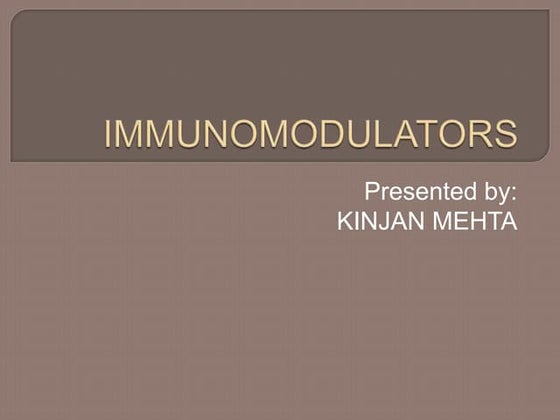 IMMUNOMODULATORS

Presented by:
KINJAN MEHTA